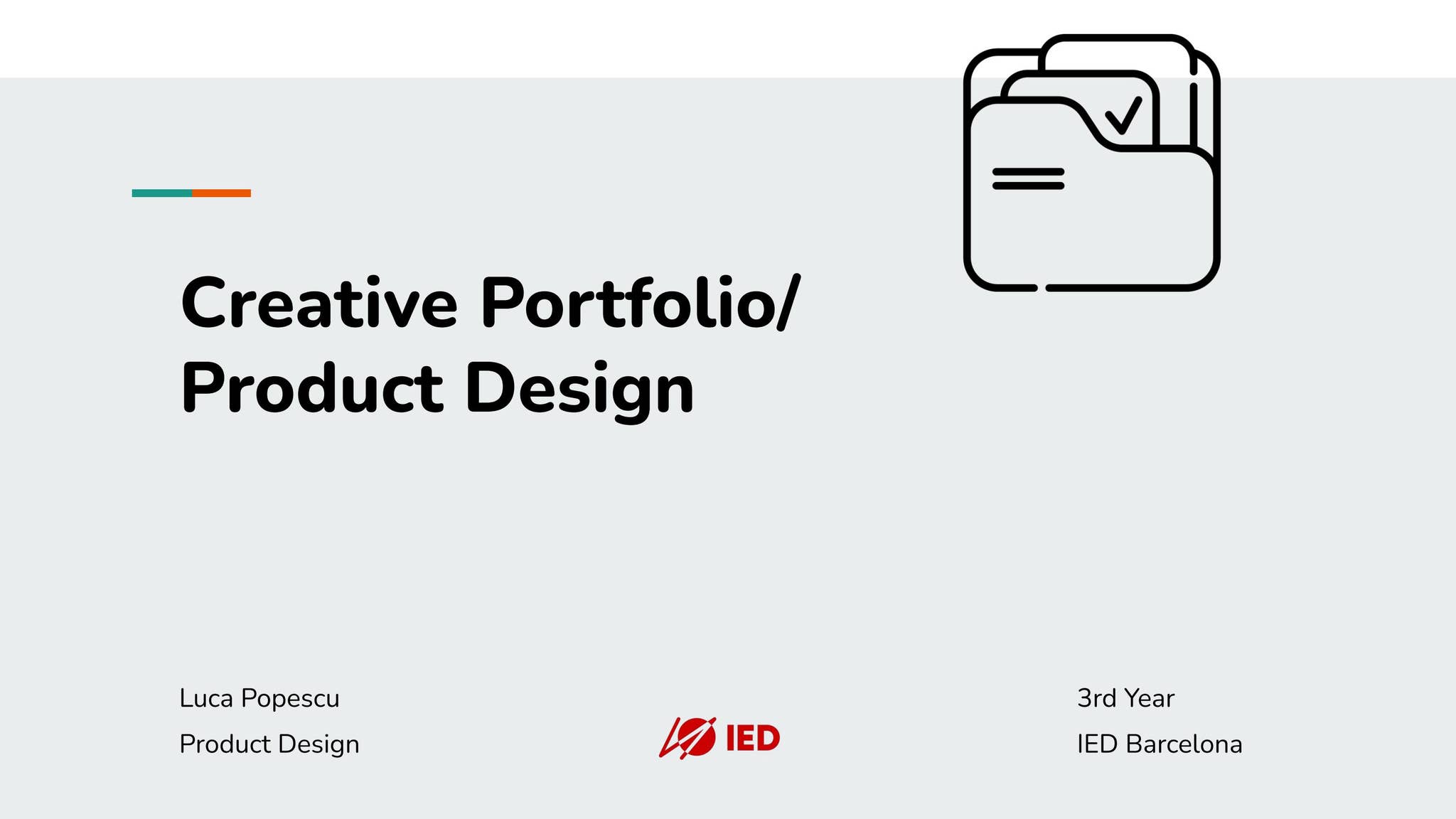 Creative Portfolio/
Product Design

Luca Popescu
Product Design

IED

3rd Year
IED Barcelona